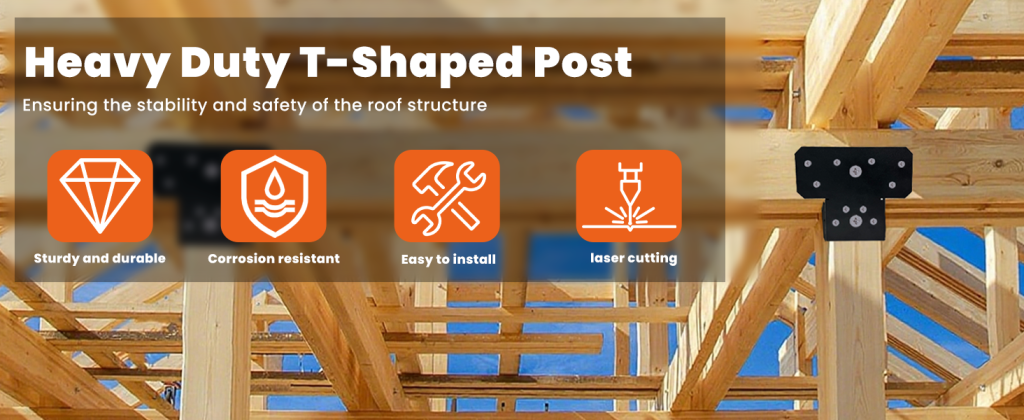 Heavy Duty T-Shaped Post

Ensuring the stability and safety of the roof structure

Sturdy and durable

Corrosion resistant

Easy to install

laser cutting